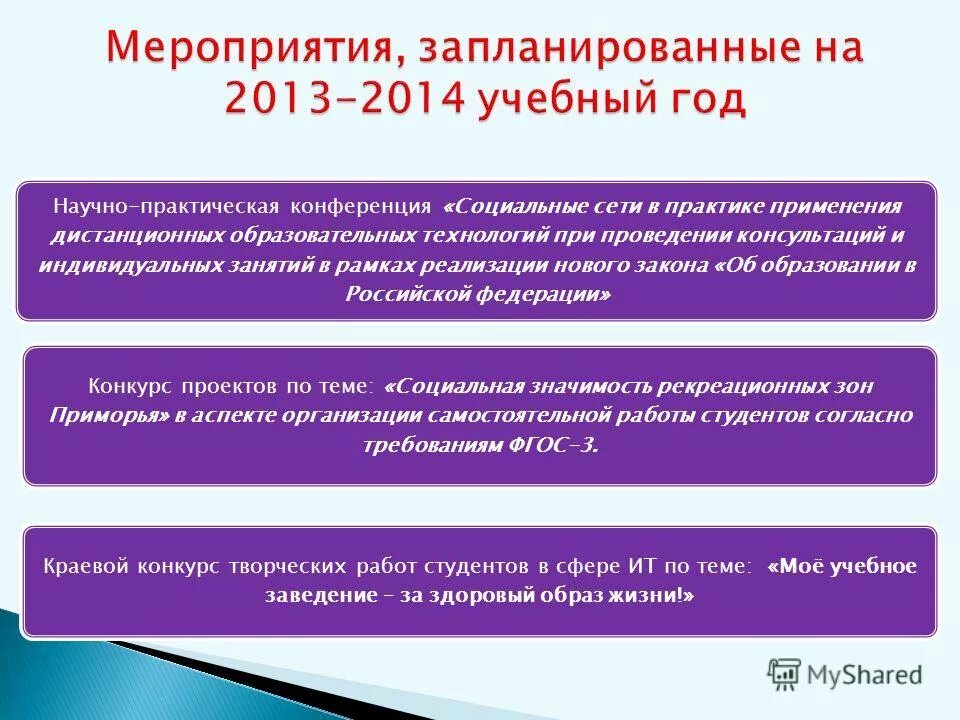 Мероприятия, запланированные на 2013-2014 учебный год

Научно-практическая конференция «Социальные сети в практике применения дистанционных образовательных технологий при проведении консультаций и индивидуальных занятий в рамках реализации нового закона «Об образовании в Российской федерации»

Конкурс проектов по теме: «Социальная значимость рекреационных зон Приморья» в аспекте организации самостоятельной работы студентов согласно требованиям ФГОС-3.

Краевой конкурс творческих работ студентов в сфере ИТ по теме: «Моё учебное заведение – за здоровый образ жизни!»

MyShared